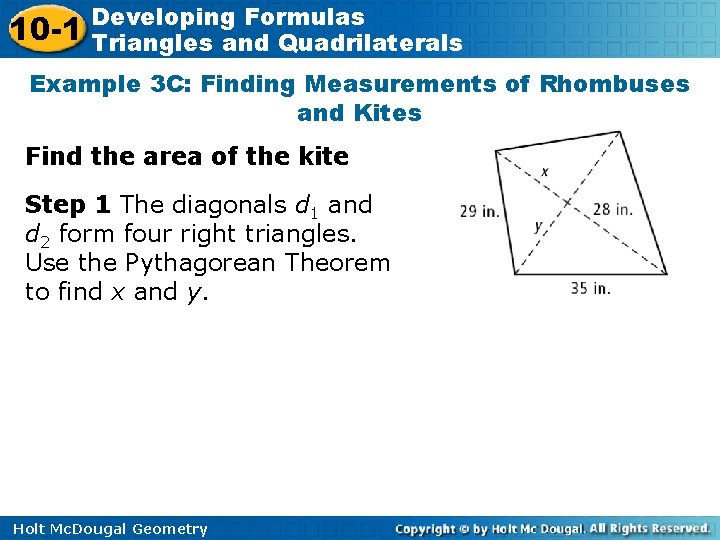 10-1 Developing Formulas Triangles and Quadrilaterals

Example 3C: Finding Measurements of Rhombuses and Kites

Find the area of the kite

Step 1 The diagonals $d_1$ and $d_2$ form four right triangles. Use the Pythagorean Theorem to find $x$ and $y$.

$x$
29 in.
28 in.
$y$
35 in.

Holt McDougal Geometry

Copyright © by Holt Mc Dougal. All Rights Reserved.